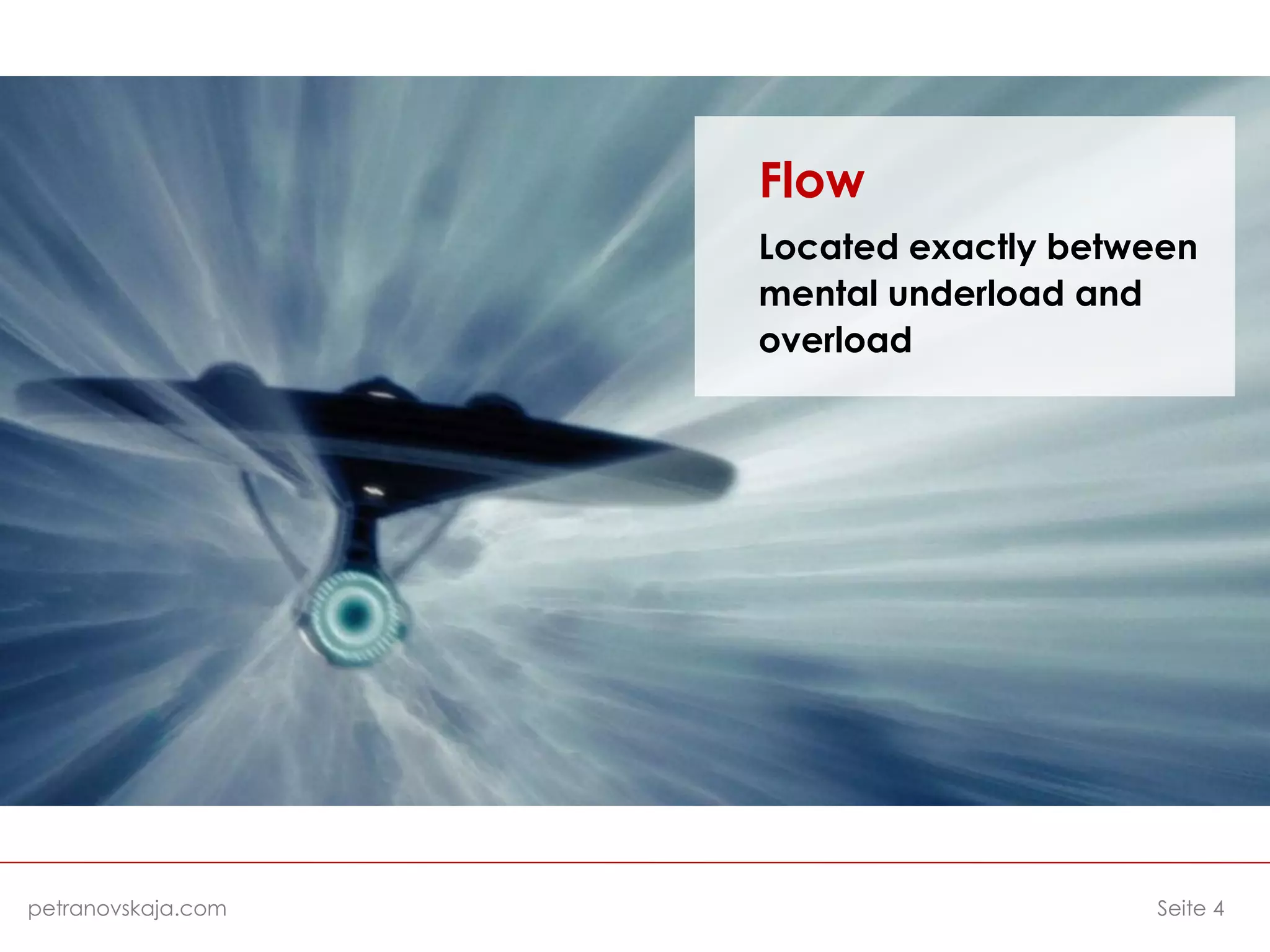 Flow

Located exactly between mental underload and overload

petranovskaja.com

Seite 4